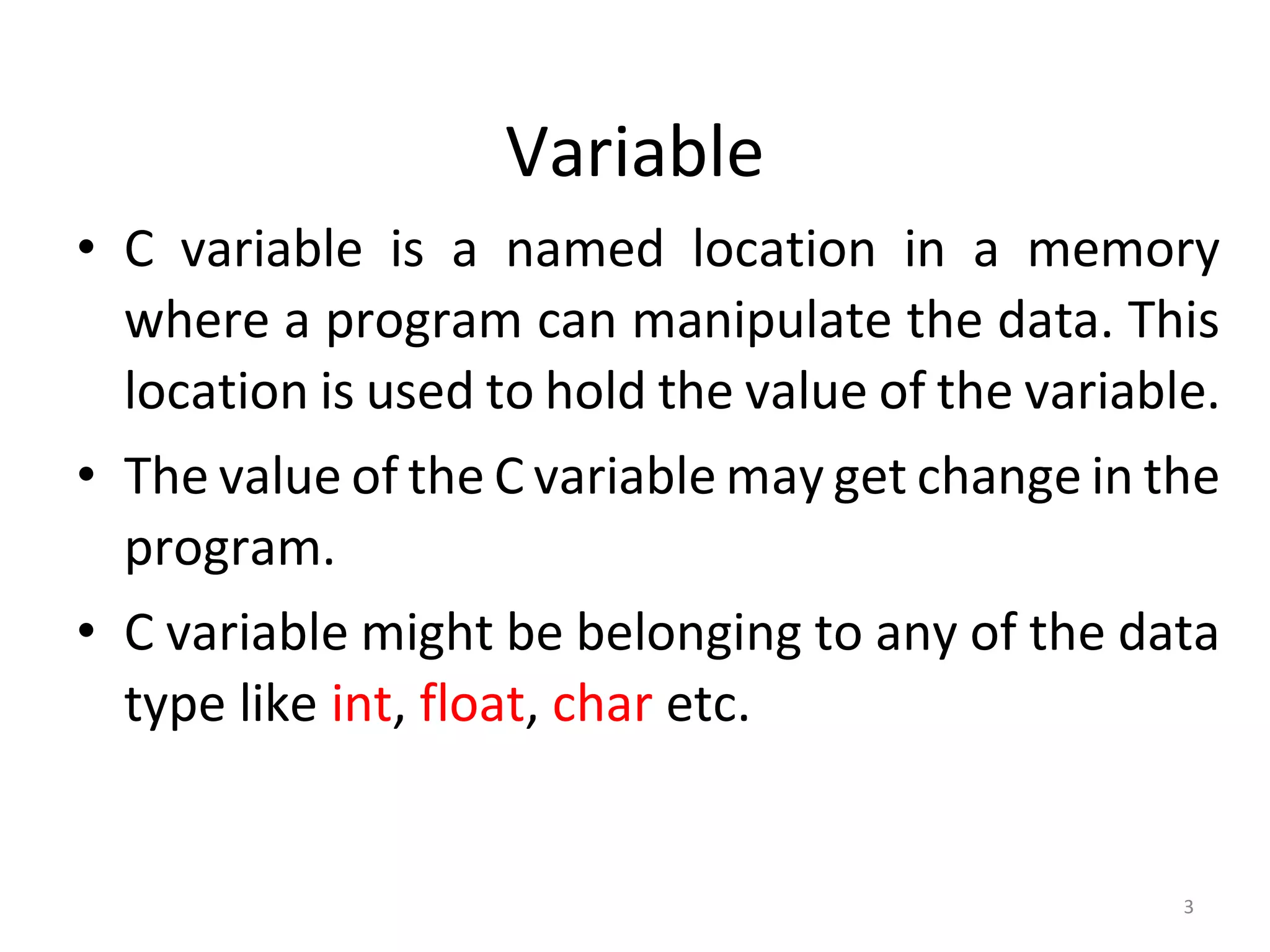 Variable

• C variable is a named location in a memory where a program can manipulate the data. This location is used to hold the value of the variable.

• The value of the C variable may get change in the program.

• C variable might be belonging to any of the data type like int, float, char etc.

3